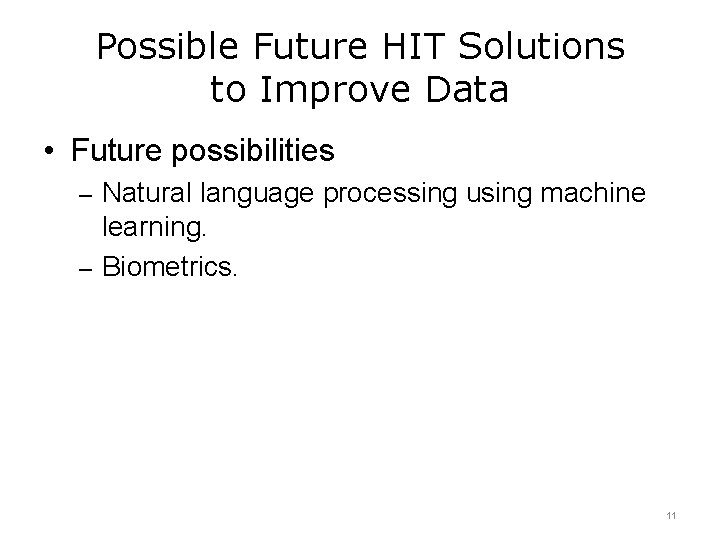 Possible Future HIT Solutions to Improve Data

• Future possibilities

– Natural language processing using machine learning.

– Biometrics.

11